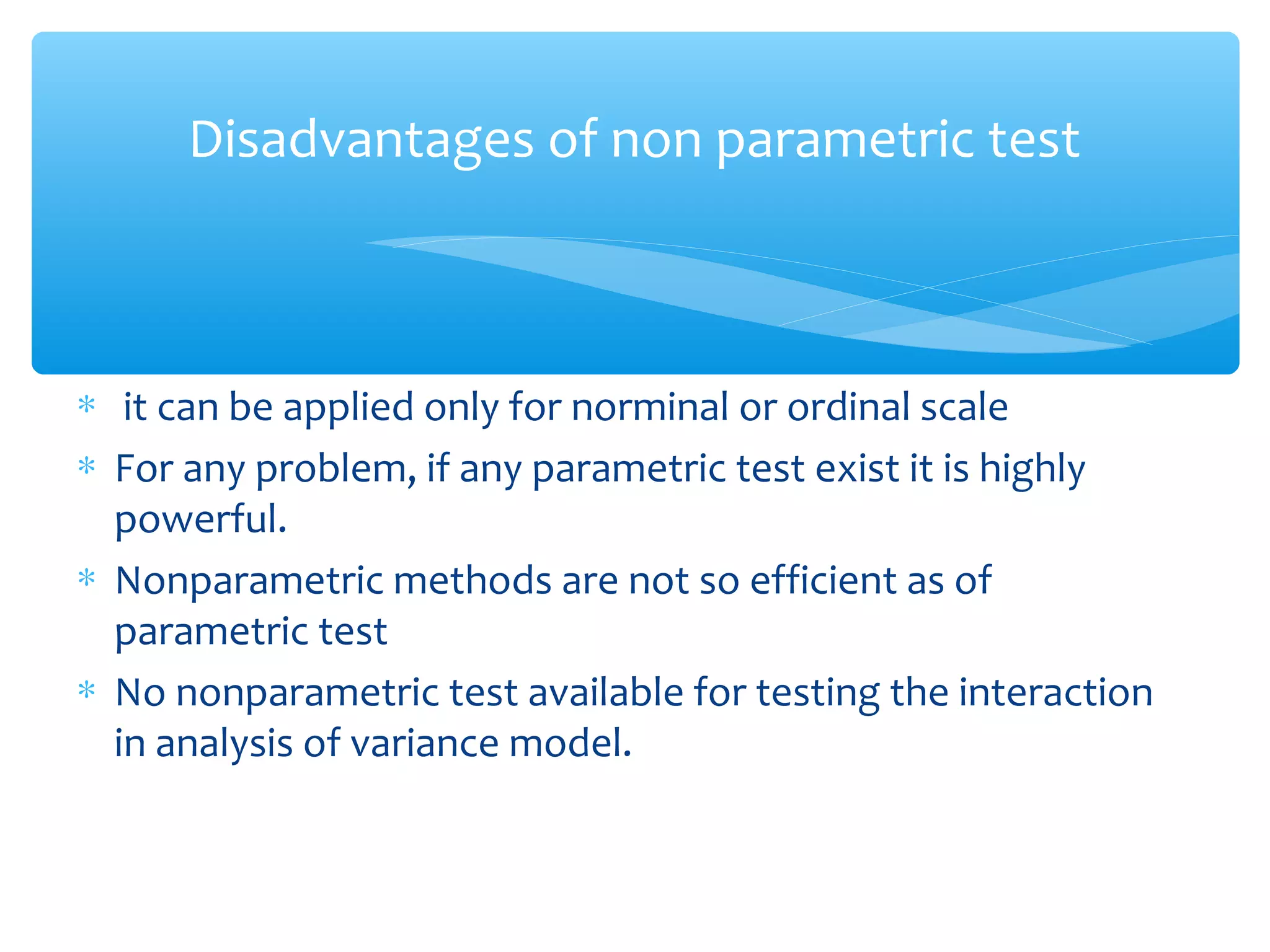 Disadvantages of non parametric test

* it can be applied only for norminal or ordinal scale
* For any problem, if any parametric test exist it is highly powerful.
* Nonparametric methods are not so efficient as of parametric test
* No nonparametric test available for testing the interaction in analysis of variance model.